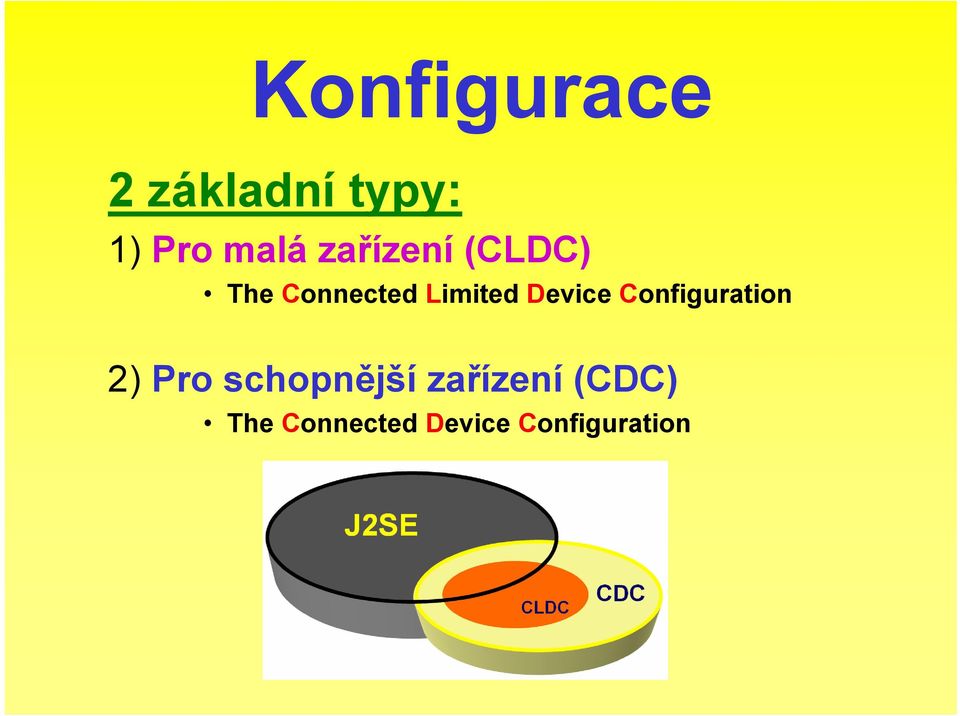 Konfigurace

2 základní typy:

1) Pro malá zařízení (CLDC)

• The Connected Limited Device Configuration

2) Pro schopnější zařízení (CDC)

• The Connected Device Configuration

J2SE

CLDC

CDC